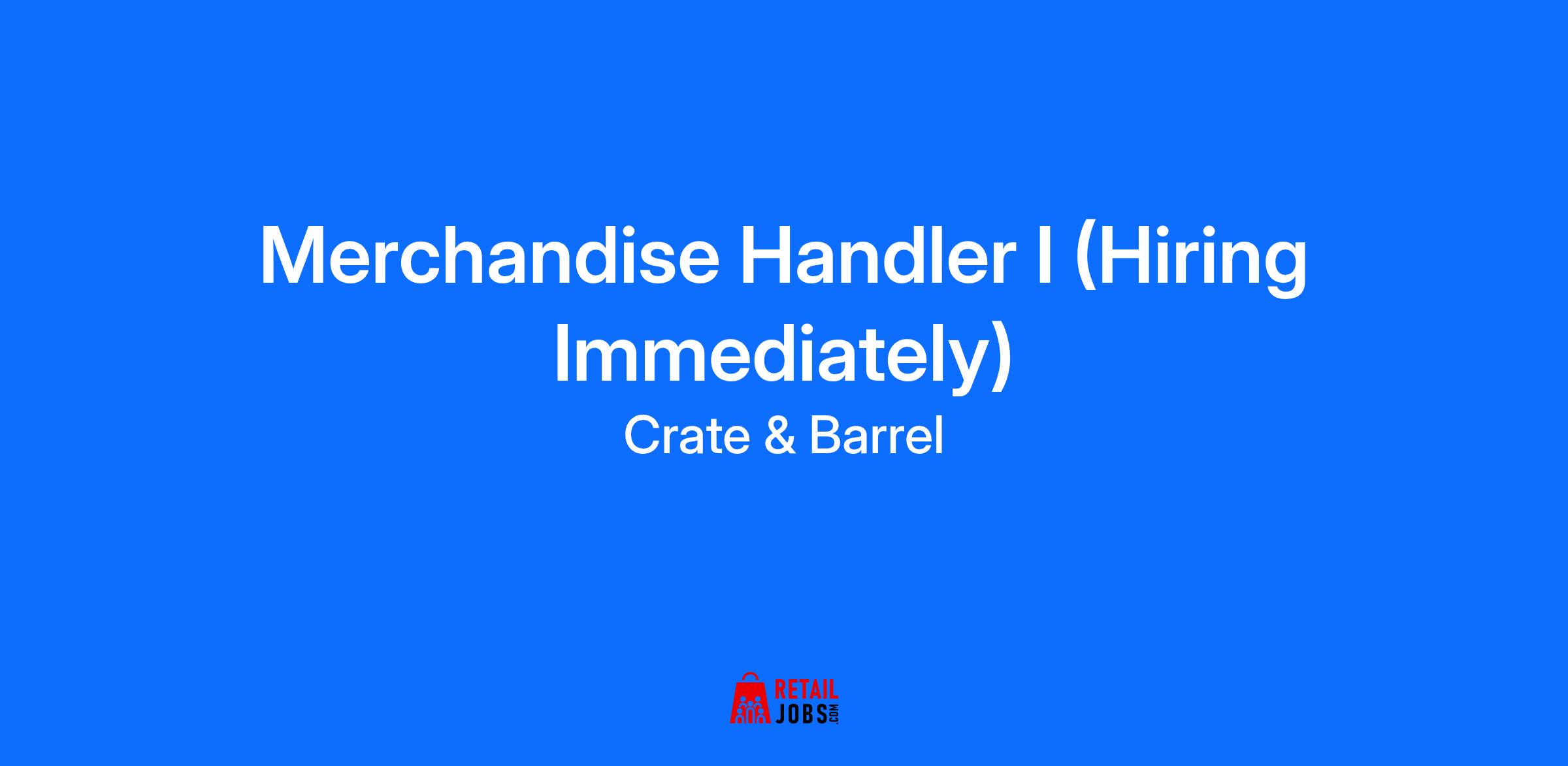 Merchandise Handler I (Hiring Immediately)

Crate & Barrel

RETAIL
JOBS.COM